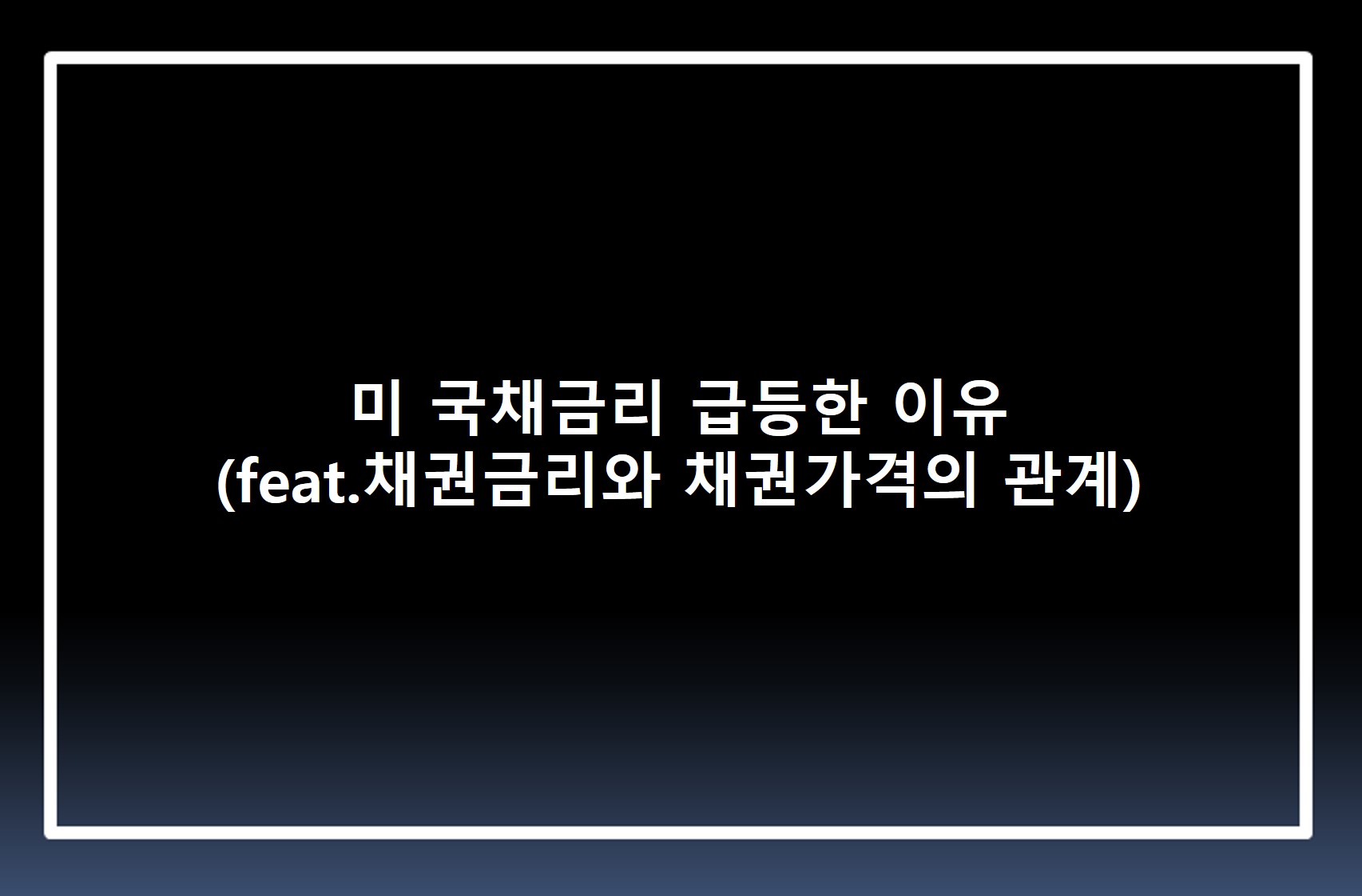 미 국채금리 급등한 이유
(feat.채권금리와 채권가격의 관계)